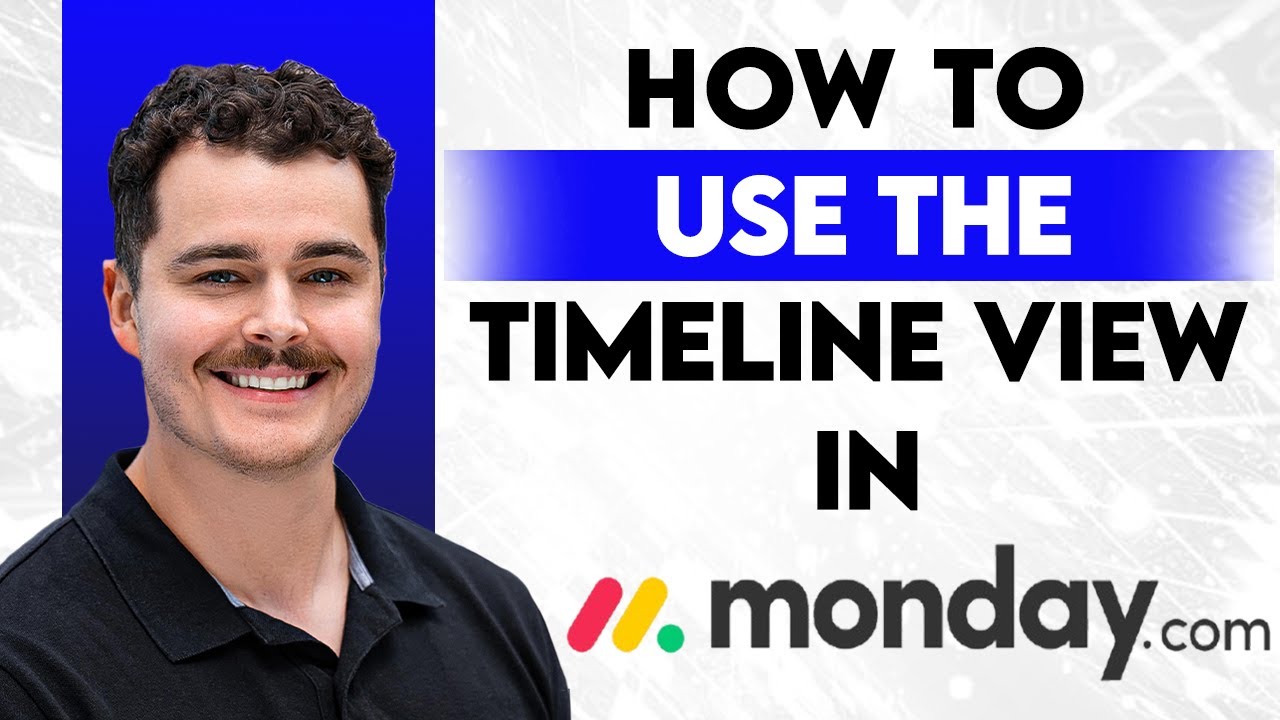 HOW TO
USE THE
TIMELINE VIEW
IN
monday.com